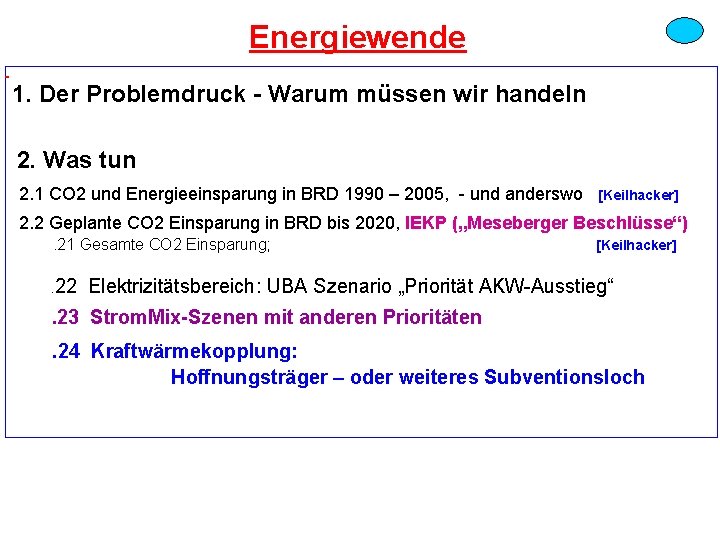 Energiewende

1. Der Problemdruck - Warum müssen wir handeln

2. Was tun

2.1 CO2 und Energieeinsparung in BRD 1990 – 2005, - und anderswo [Keilhacker]

2.2 Geplante CO2 Einsparung in BRD bis 2020, IEKP („Meseberger Beschlüsse“)

.21 Gesamte CO2 Einsparung; [Keilhacker]

.22 Elektrizitätsbereich: UBA Szenario „Priorität AKW-Ausstieg“

.23 StromMix-Szenen mit anderen Prioritäten

.24 Kraftwärmekopplung:
Hoffnungsträger – oder weiteres Subventionsloch